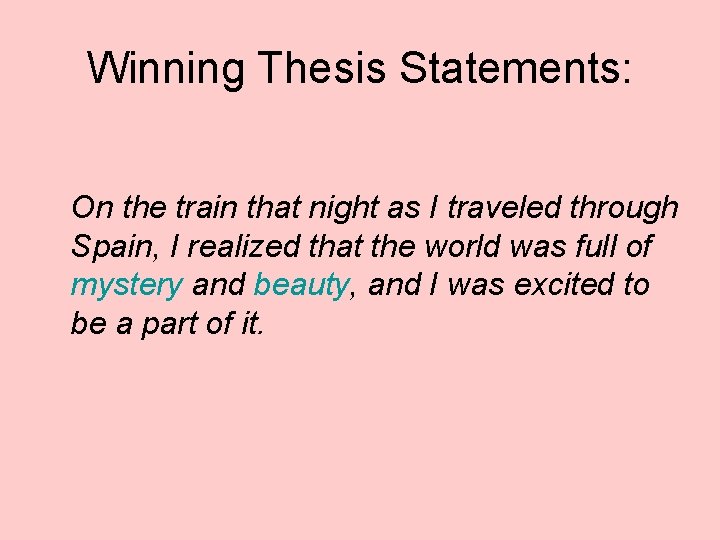 Winning Thesis Statements:

On the train that night as I traveled through Spain, I realized that the world was full of mystery and beauty, and I was excited to be a part of it.